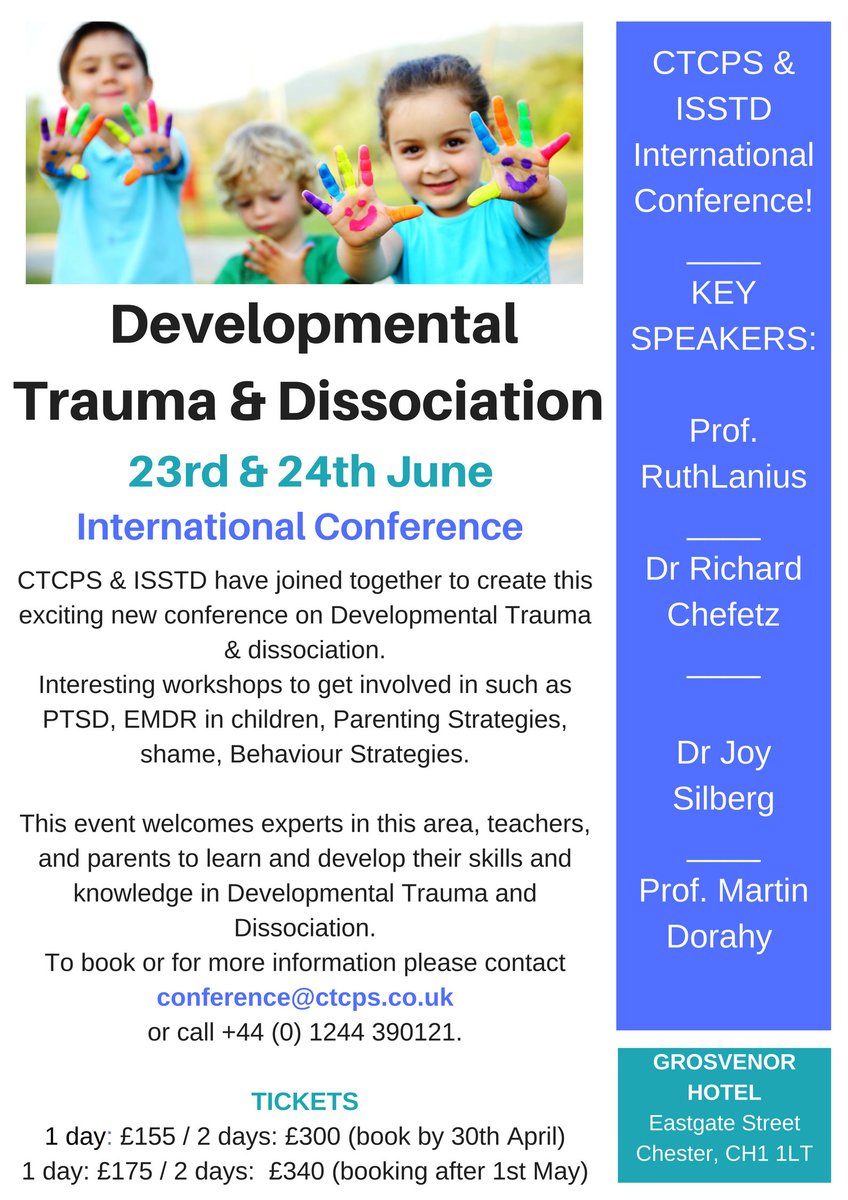 Developmental Trauma & Dissociation

23rd & 24th June

International Conference

CTCPS & ISSTD have joined together to create this exciting new conference on Developmental Trauma & dissociation.
Interesting workshops to get involved in such as PTSD, EMDR in children, Parenting Strategies, shame, Behaviour Strategies.

This event welcomes experts in this area, teachers, and parents to learn and develop their skills and knowledge in Developmental Trauma and Dissociation.
To book or for more information please contact conference@ctcps.co.uk
or call +44 (0) 1244 390121.

TICKETS
1 day: £155 / 2 days: £300 (book by 30th April)
1 day: £175 / 2 days: £340 (booking after 1st May)

CTCPS & ISSTD International Conference!

KEY SPEAKERS:

Prof. RuthLanius

Dr Richard Chefetz

Dr Joy Silberg

Prof. Martin Dorahy

GROSVENOR HOTEL
Eastgate Street
Chester, CH1 1LT